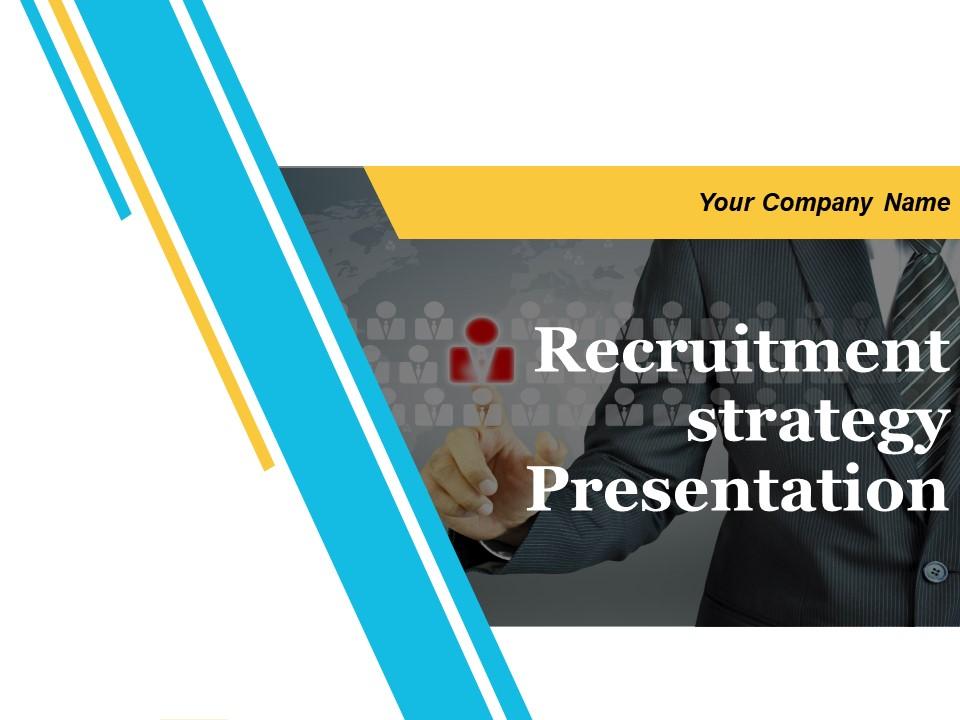 Your Company Name

Recruitment strategy Presentation